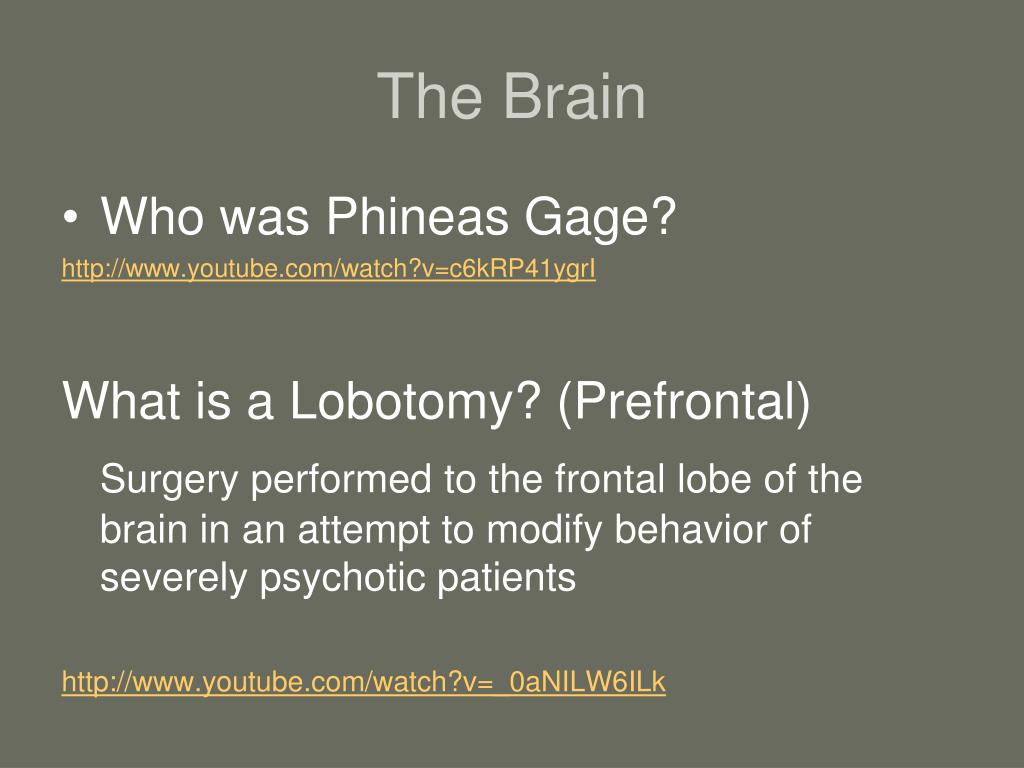 The Brain

• Who was Phineas Gage?

http://www.youtube.com/watch?v=c6kRP41ygrI

What is a Lobotomy? (Prefrontal)

Surgery performed to the frontal lobe of the brain in an attempt to modify behavior of severely psychotic patients

http://www.youtube.com/watch?v=_0aNILW6ILk